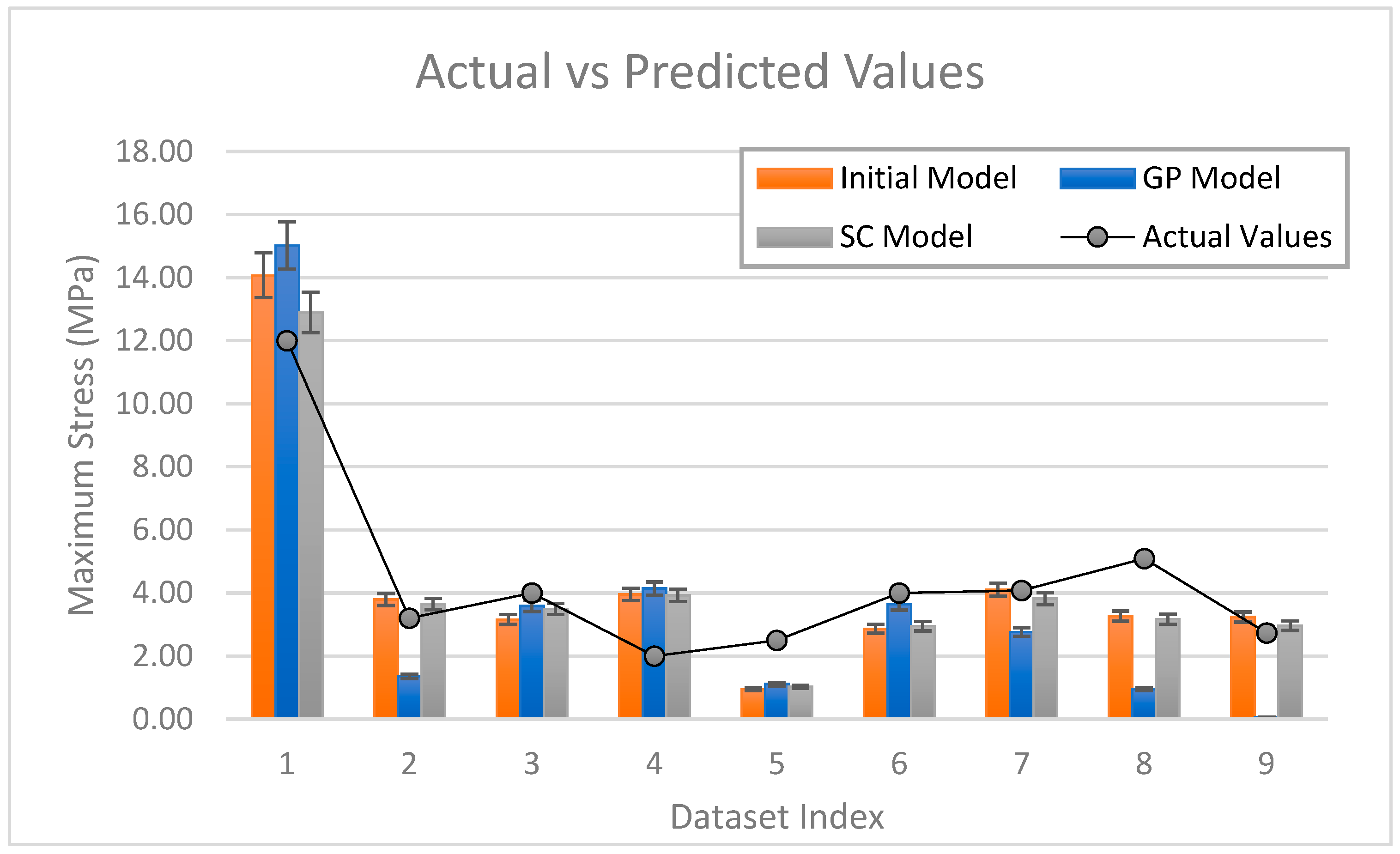 Actual vs Predicted Values

Initial Model
GP Model
SC Model
Actual Values

Maximum Stress (MPa)

18.00
16.00
14.00
12.00
10.00
8.00
6.00
4.00
2.00
0.00

1
2
3
4
5
6
7
8
9

Dataset Index